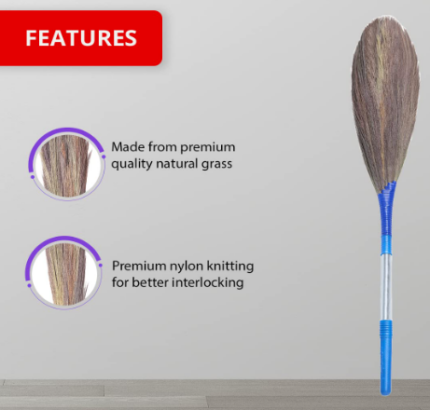 FEATURES

Made from premium quality natural grass

Premium nylon knitting for better interlocking